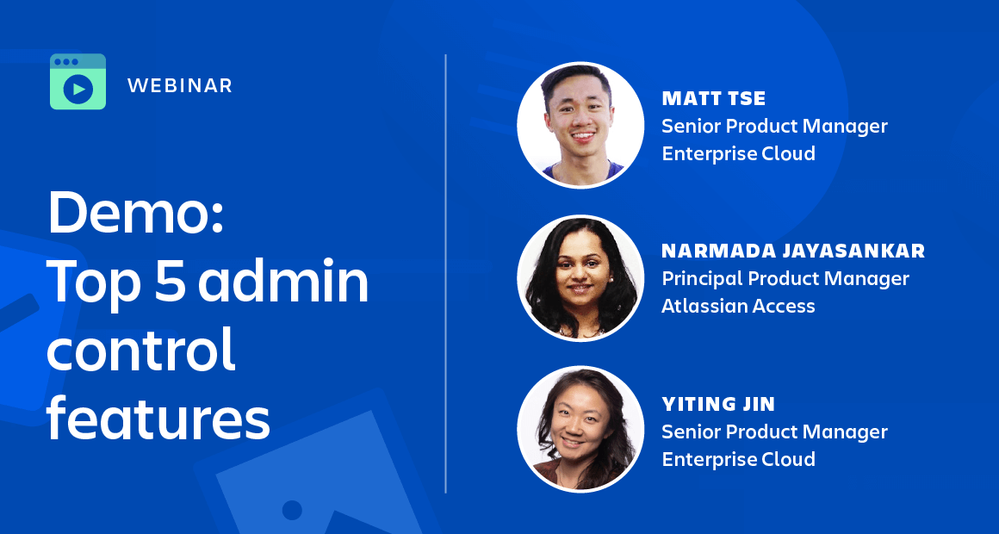 WEBINAR

Demo: Top 5 admin control features

MATT TSE
Senior Product Manager
Enterprise Cloud

NARMADA JAYASANKAR
Principal Product Manager
Atlassian Access

YITING JIN
Senior Product Manager
Enterprise Cloud